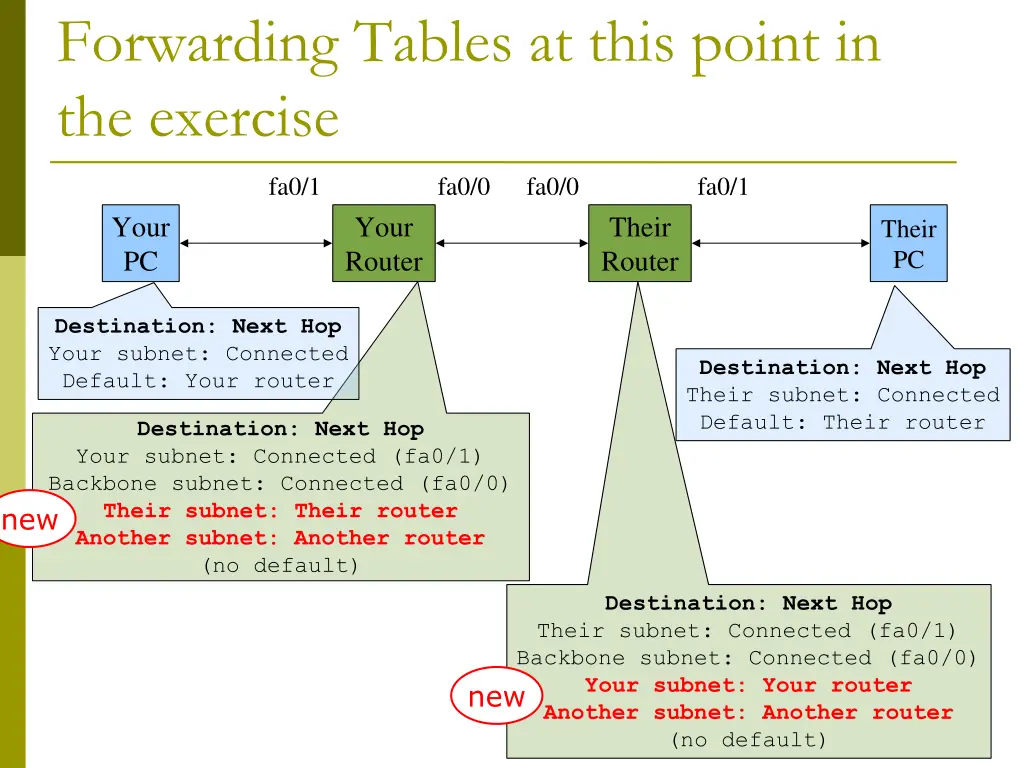 Forwarding Tables at this point in the exercise

fa0/1 fa0/0 fa0/0 fa0/1

Your PC

Your Router

Their Router

Their PC

Destination: Next Hop
Your subnet: Connected
Default: Your router

Destination: Next Hop
Their subnet: Connected
Default: Their router

Destination: Next Hop
Your subnet: Connected (fa0/1)
Backbone subnet: Connected (fa0/0)
Their subnet: Their router
Another subnet: Another router
(no default)

new

Destination: Next Hop
Their subnet: Connected (fa0/1)
Backbone subnet: Connected (fa0/0)
Your subnet: Your router
Another subnet: Another router
(no default)

new